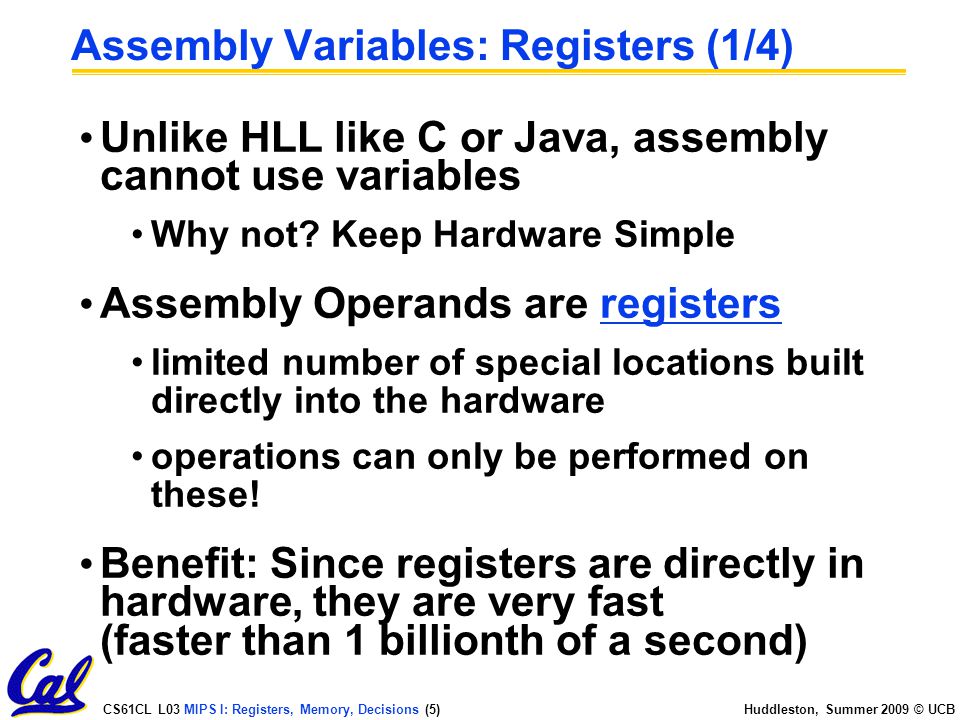 Assembly Variables: Registers (1/4)

• Unlike HLL like C or Java, assembly cannot use variables

• Why not? Keep Hardware Simple

• Assembly Operands are registers

• limited number of special locations built directly into the hardware

• operations can only be performed on these!

• Benefit: Since registers are directly in hardware, they are very fast (faster than 1 billionth of a second)

Cal

CS61CL L03 MIPS I: Registers, Memory, Decisions (5)

Huddleston, Summer 2009 © UCB